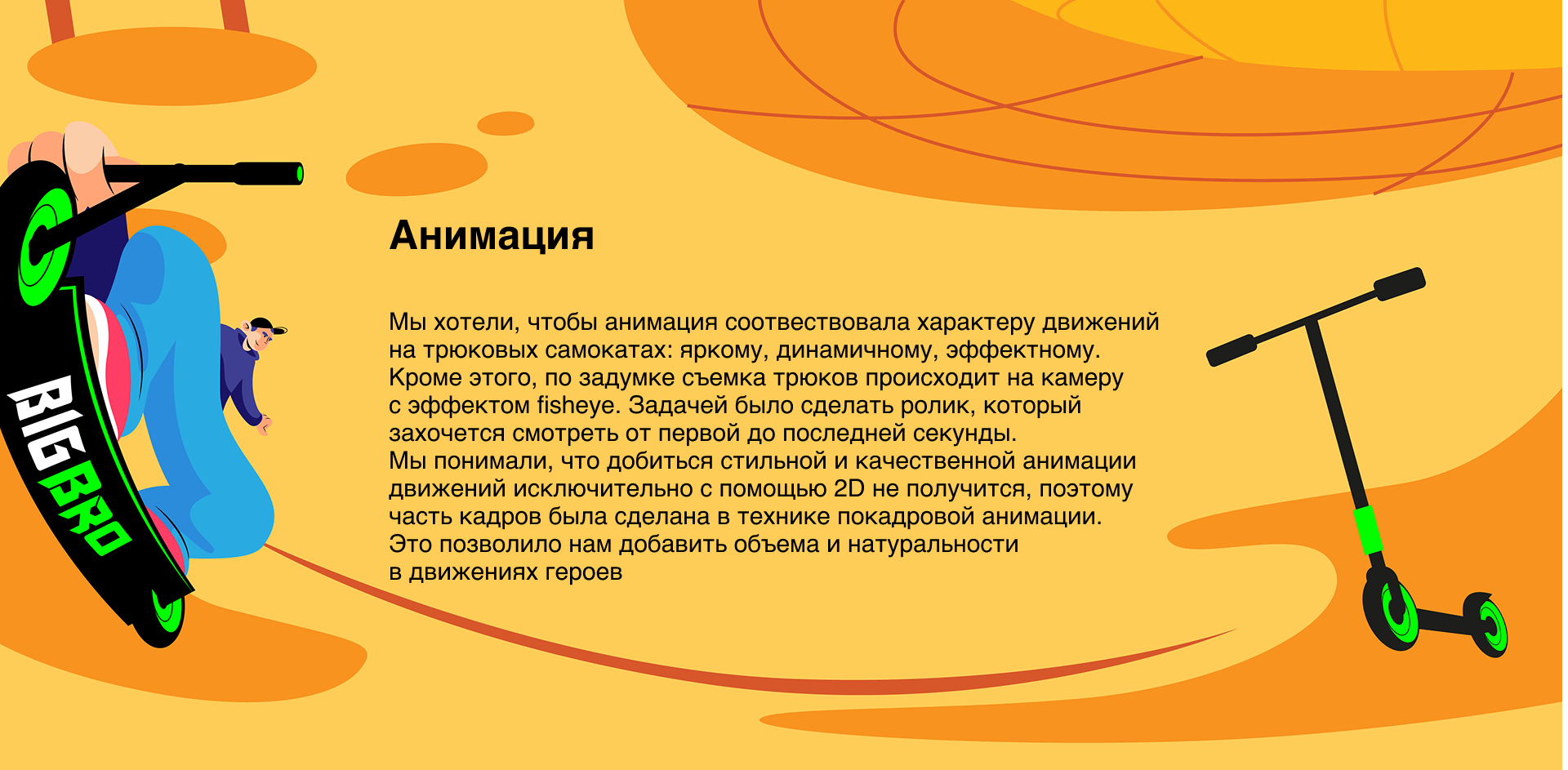 BIGBRO

Анимация

Мы хотели, чтобы анимация соотвествовала характеру движений на трюковых самокатах: яркому, динамичному, эффектному. Кроме этого, по задумке съемка трюков происходит на камеру с эффектом fisheye. Задачей было сделать ролик, который захочется смотреть от первой до последней секунды.
Мы понимали, что добиться стильной и качественной анимации движений исключительно с помощью 2D не получится, поэтому часть кадров была сделана в технике покадровой анимации. Это позволило нам добавить объема и натуральности в движениях героев